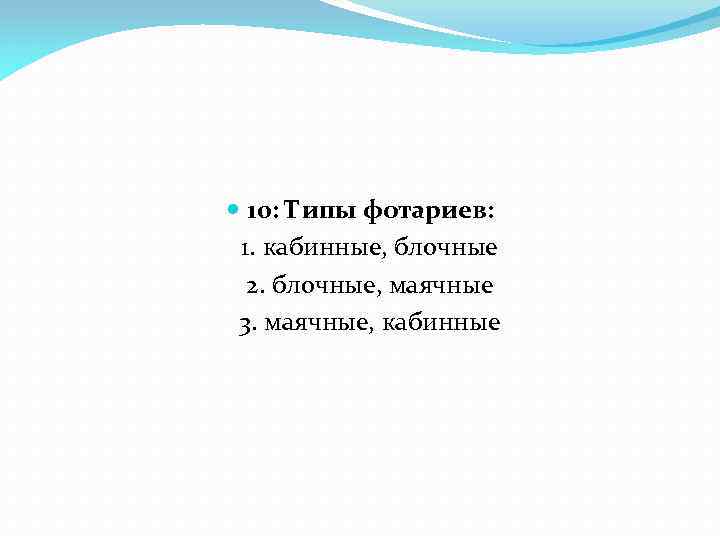 10: Типы фотариев:

1. кабинные, блочные

2. блочные, маячные

3. маячные, кабинные